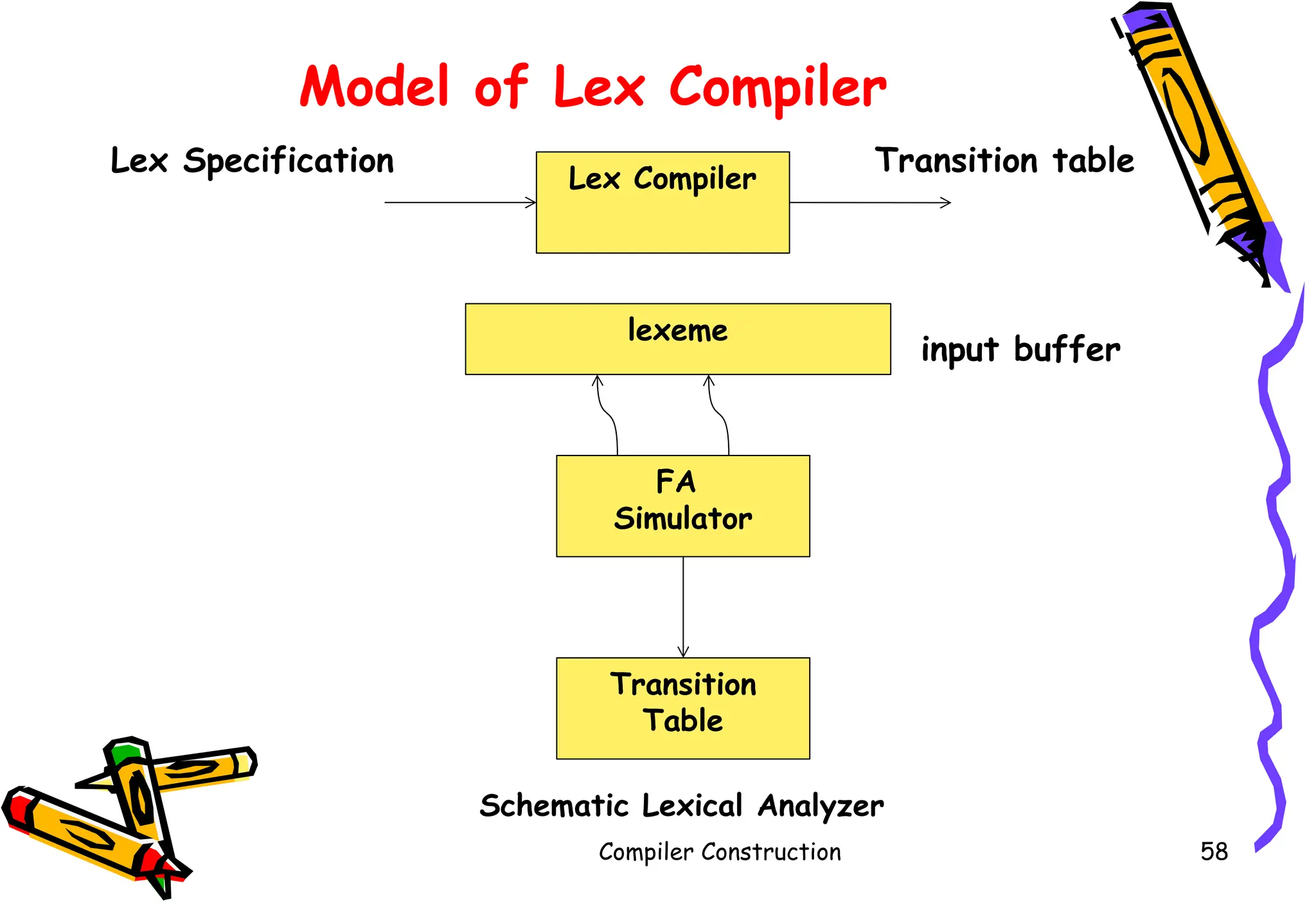 Model of Lex Compiler

Lex Specification

Lex Compiler

Transition table

lexeme

input buffer

FA Simulator

Transition Table

Schematic Lexical Analyzer

Compiler Construction

58